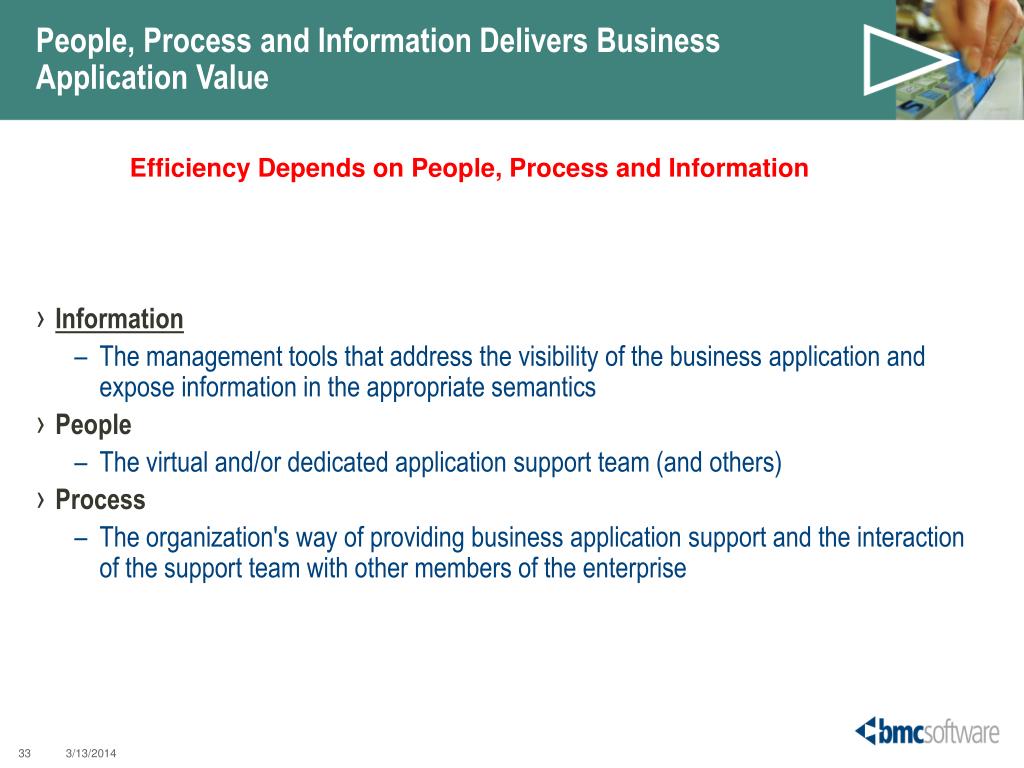 People, Process and Information Delivers Business Application Value

Efficiency Depends on People, Process and Information

› Information
– The management tools that address the visibility of the business application and expose information in the appropriate semantics
› People
– The virtual and/or dedicated application support team (and others)
› Process
– The organization's way of providing business application support and the interaction of the support team with other members of the enterprise

33 3/13/2014

bmcsoftware